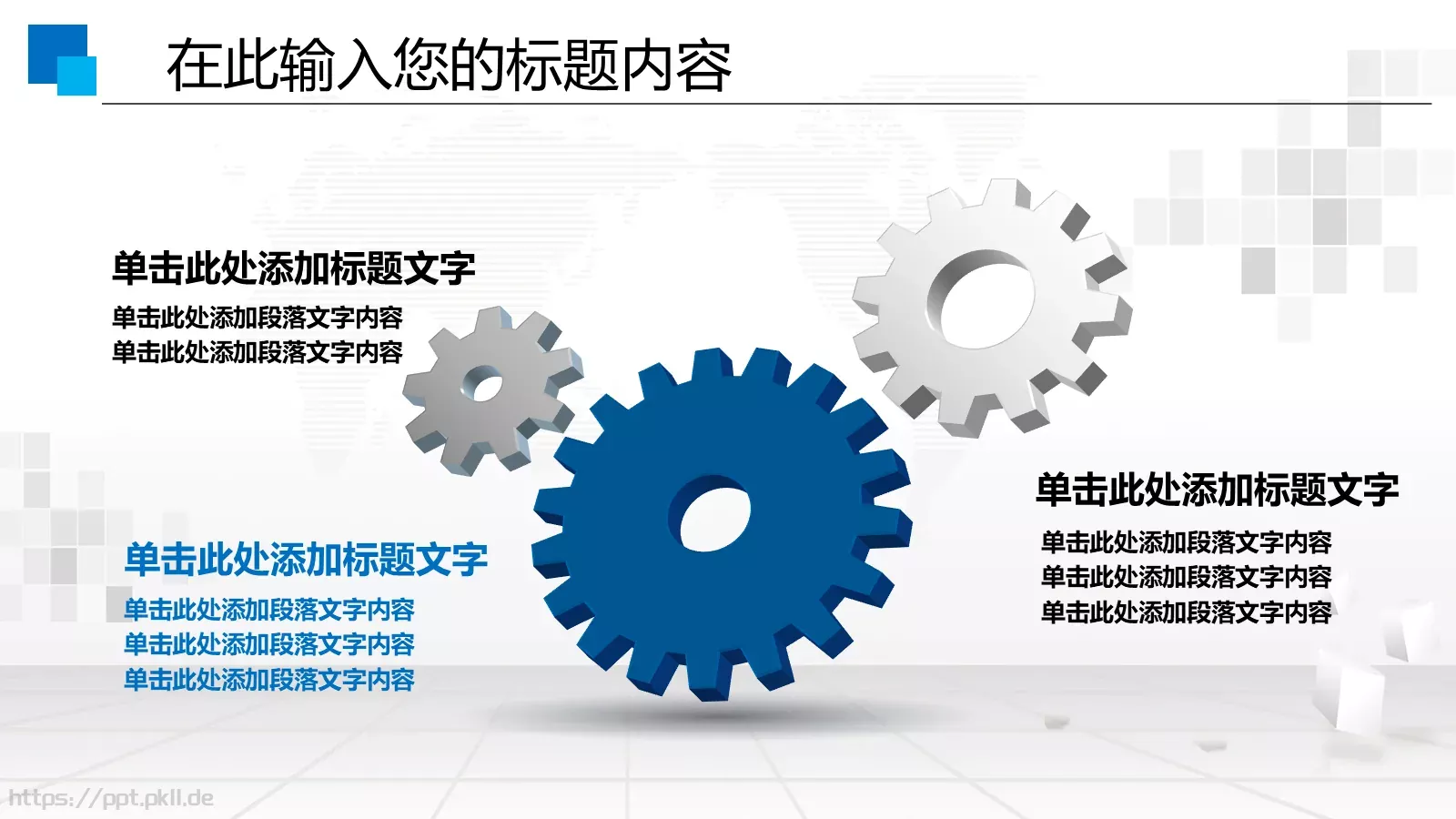 在此输入您的标题内容

单击此处添加标题文字
单击此处添加段落文字内容
单击此处添加段落文字内容

单击此处添加标题文字
单击此处添加段落文字内容
单击此处添加段落文字内容
单击此处添加段落文字内容

单击此处添加标题文字
单击此处添加段落文字内容
单击此处添加段落文字内容
单击此处添加段落文字内容

https://ppt.pkll.de